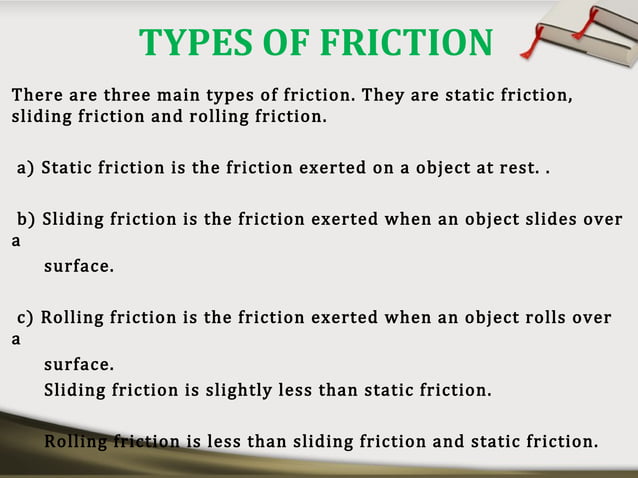 TYPES OF FRICTION

There are three main types of friction. They are static friction, sliding friction and rolling friction.

a) Static friction is the friction exerted on a object at rest. .

b) Sliding friction is the friction exerted when an object slides over a surface.

c) Rolling friction is the friction exerted when an object rolls over a surface.
Sliding friction is slightly less than static friction.

Rolling friction is less than sliding friction and static friction.